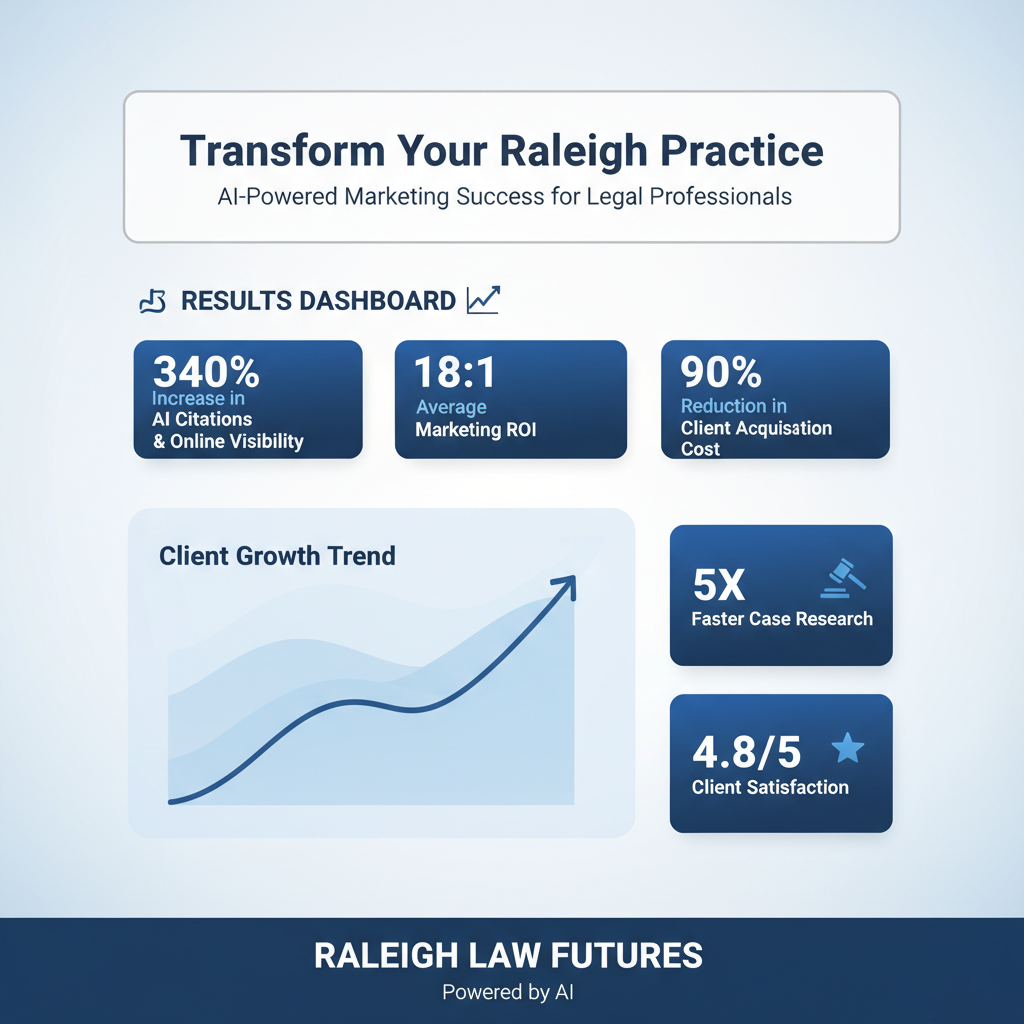 Transform Your Raleigh Practice

AI-Powered Marketing Success for Legal Professionals

RESULTS DASHBOARD

340%
Increase in
AI Citations
& Online Visibility

18:1
Average
Marketing ROI

90%
Reduction in
Client Acquisation
Cost

Client Growth Trend

5X
Faster Case Research

4.8/5
Client Satisfaction

RALEIGH LAW FUTURES

Powered by AI